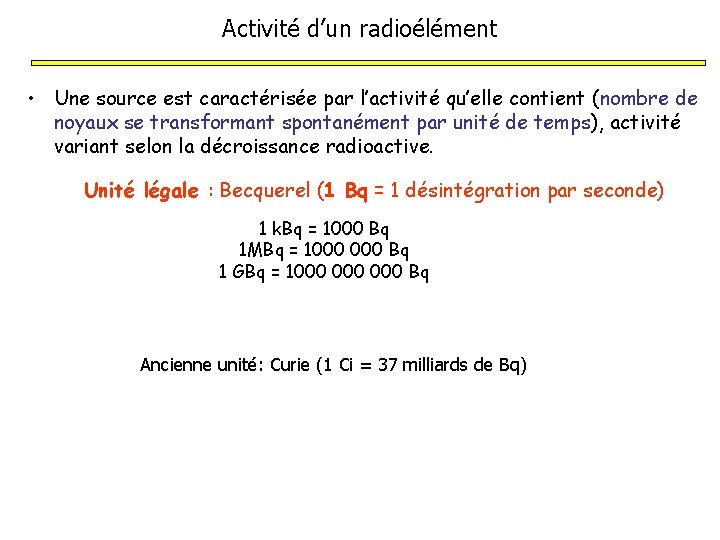 Activité d'un radioélément

• Une source est caractérisée par l'activité qu'elle contient (nombre de noyaux se transformant spontanément par unité de temps), activité variant selon la décroissance radioactive.

Unité légale : Becquerel (1 Bq = 1 désintégration par seconde)

1 kBq = 1000 Bq
1MBq = 1000 000 Bq
1 GBq = 1000 000 000 Bq

Ancienne unité: Curie (1 Ci = 37 milliards de Bq)